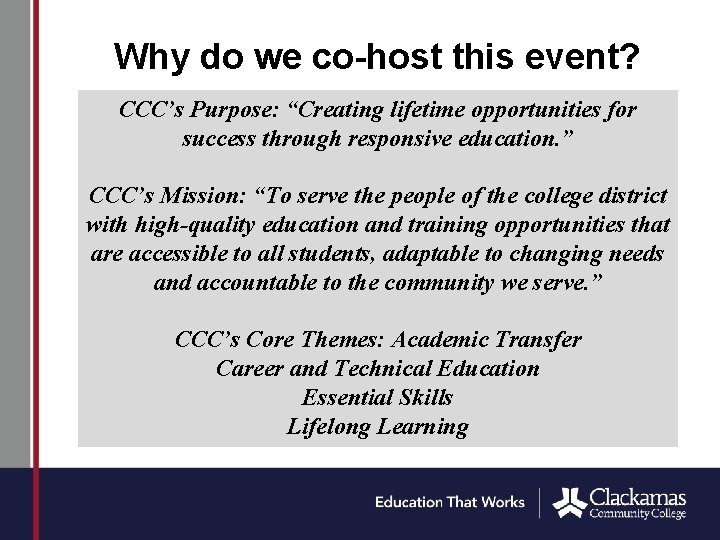 Why do we co-host this event?

CCC's Purpose: "Creating lifetime opportunities for success through responsive education."

CCC's Mission: "To serve the people of the college district with high-quality education and training opportunities that are accessible to all students, adaptable to changing needs and accountable to the community we serve."

CCC's Core Themes: Academic Transfer
Career and Technical Education
Essential Skills
Lifelong Learning

Education That Works

Clackamas Community College